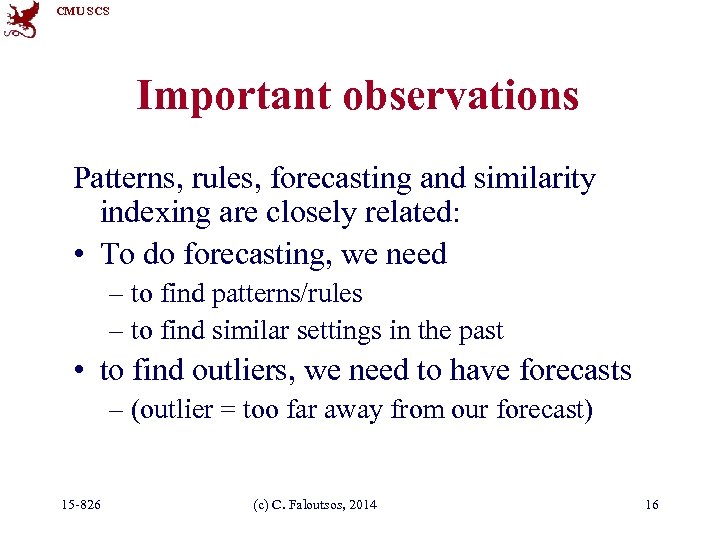 CMU SCS

Important observations

Patterns, rules, forecasting and similarity indexing are closely related:

• To do forecasting, we need
 – to find patterns/rules
 – to find similar settings in the past
• to find outliers, we need to have forecasts
 – (outlier = too far away from our forecast)

15-826 (c) C. Faloutsos, 2014 16